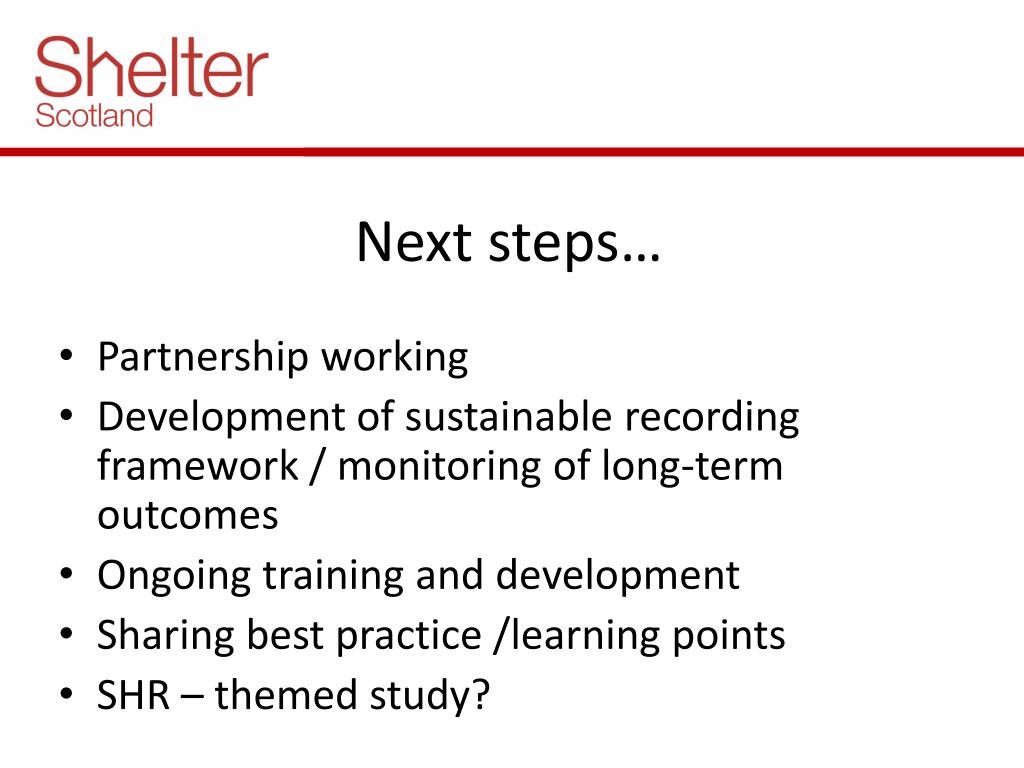 Shelter
Scotland

Next steps…

• Partnership working
• Development of sustainable recording framework / monitoring of long-term outcomes
• Ongoing training and development
• Sharing best practice /learning points
• SHR – themed study?